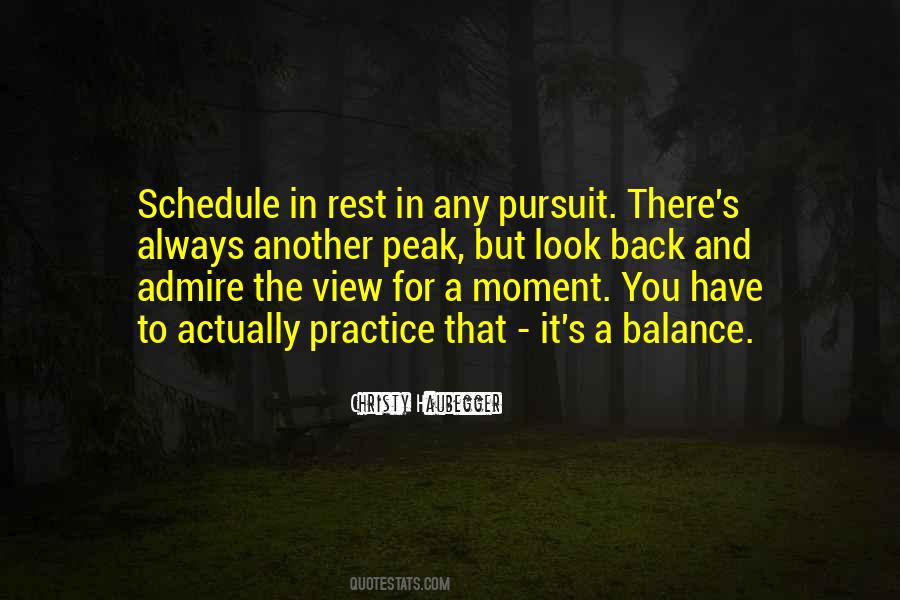 Schedule in rest in any pursuit. There's always another peak, but look back and admire the view for a moment. You have to actually practice that - it's a balance.

CHRISTY HAUBEGGER

QUOTESTATS.COM